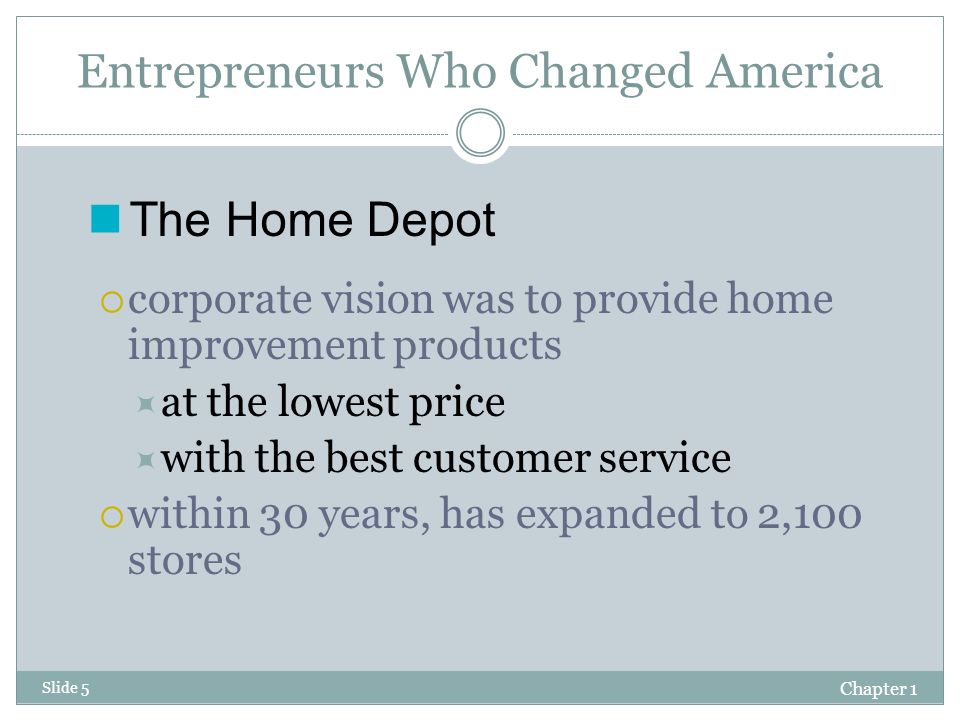 Entrepreneurs Who Changed America

The Home Depot

corporate vision was to provide home improvement products

at the lowest price

with the best customer service

within 30 years, has expanded to 2,100 stores

Slide 5

Chapter 1